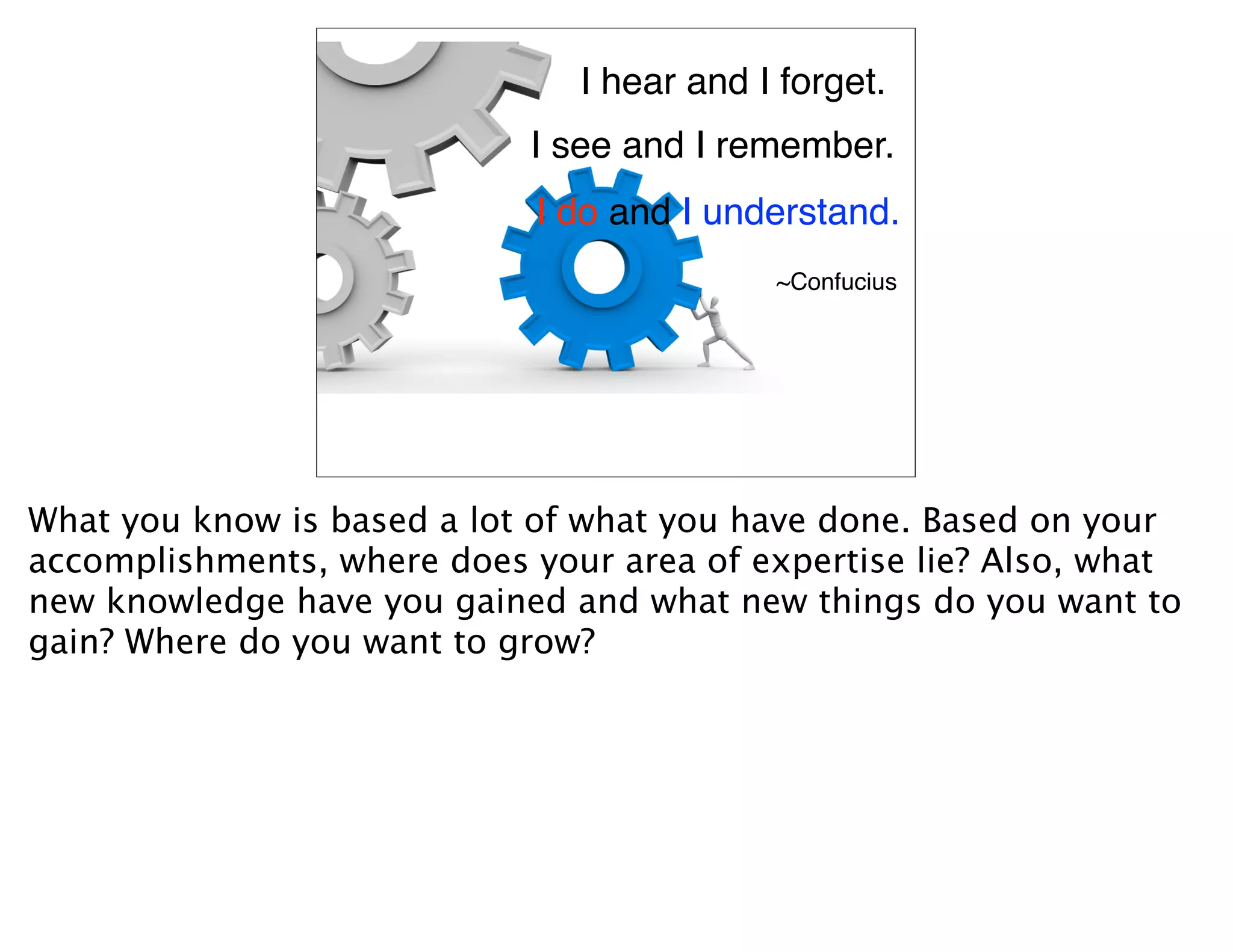 I hear and I forget.

I see and I remember.

I do and I understand.

~Confucius

What you know is based a lot of what you have done. Based on your accomplishments, where does your area of expertise lie? Also, what new knowledge have you gained and what new things do you want to gain? Where do you want to grow?